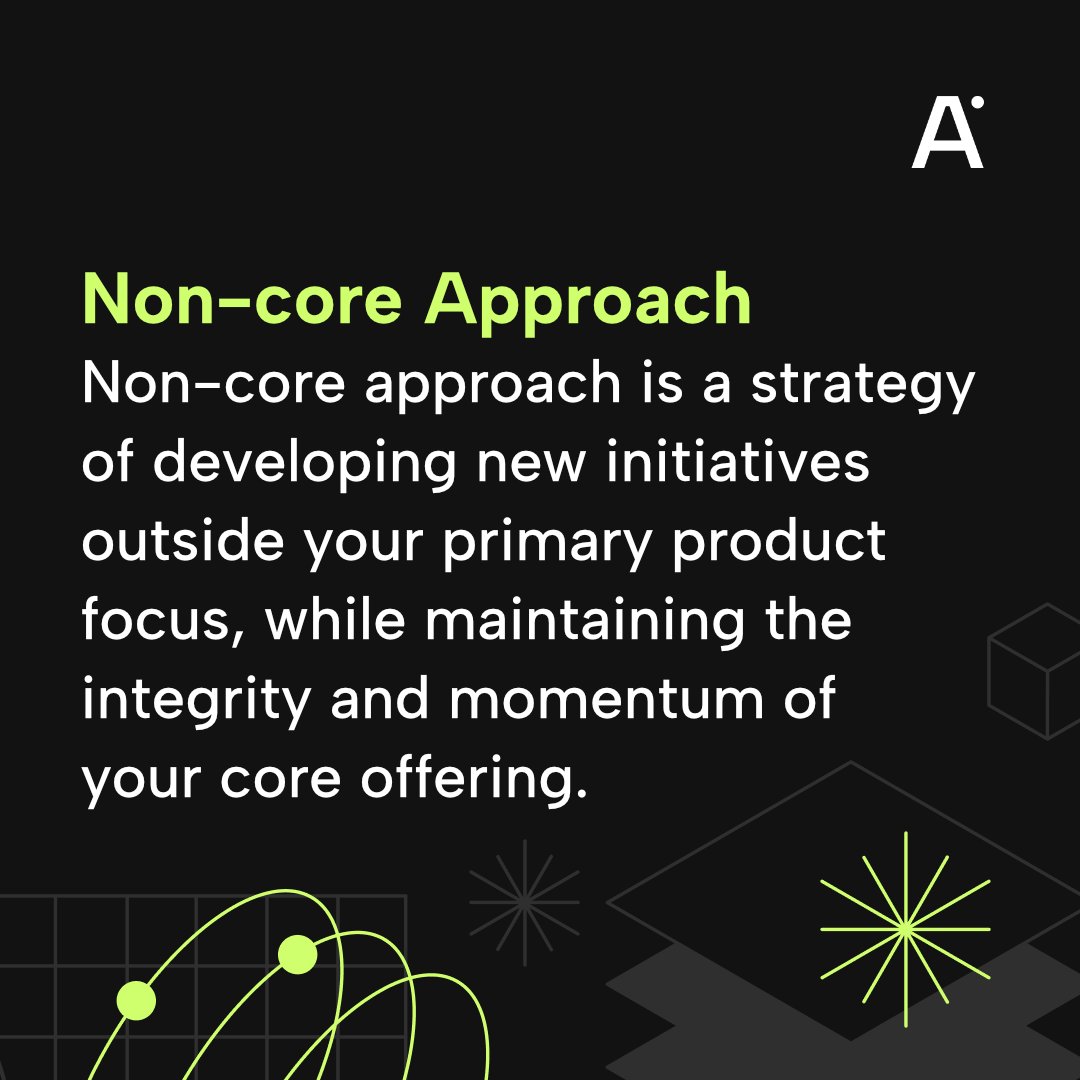 A

Non-core Approach
Non-core approach is a strategy of developing new initiatives outside your primary product focus, while maintaining the integrity and momentum of your core offering.